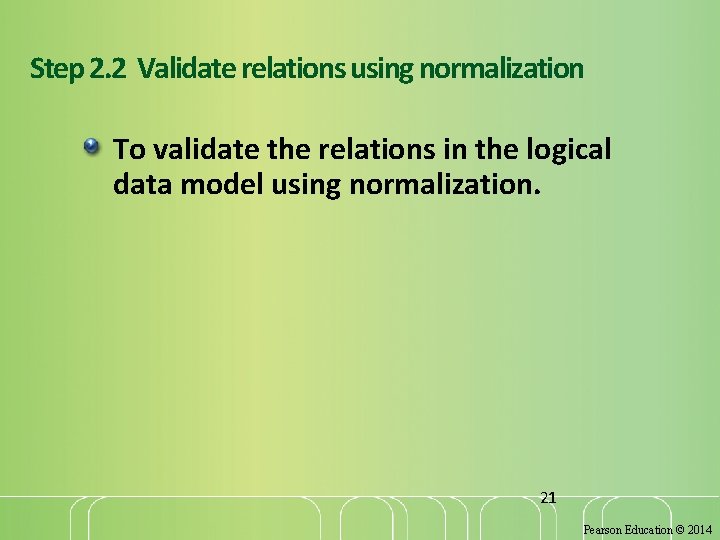 Step 2.2 Validate relations using normalization

To validate the relations in the logical data model using normalization.

21

Pearson Education © 2014